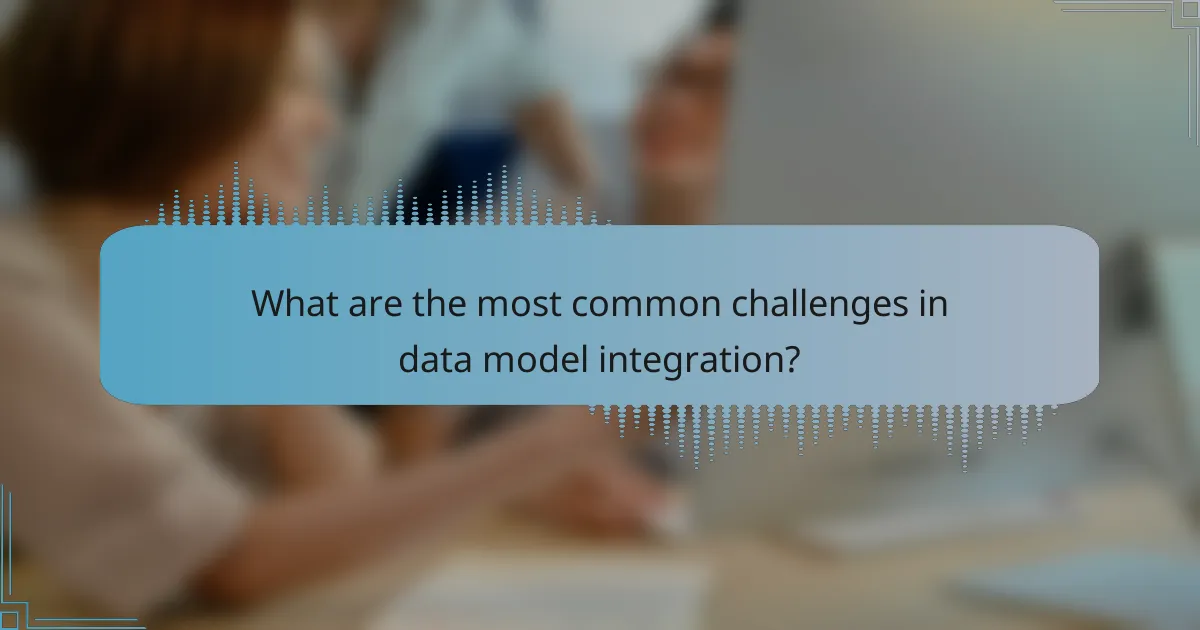 What are the most common challenges in data model integration?